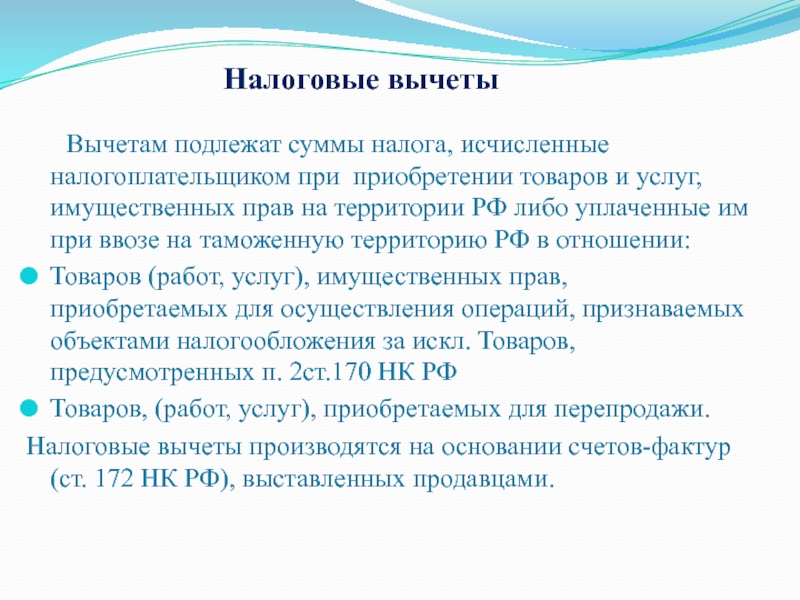 Налоговые вычеты

Вычетам подлежат суммы налога, исчисленные налогоплательщиком при приобретении товаров и услуг, имущественных прав на территории РФ либо уплаченные им при ввозе на таможенную территорию РФ в отношении:

Товаров (работ, услуг), имущественных прав, приобретаемых для осуществления операций, признаваемых объектами налогообложения за искл. Товаров, предусмотренных п. 2ст.170 НК РФ

Товаров, (работ, услуг), приобретаемых для перепродажи.

Налоговые вычеты производятся на основании счетов-фактур (ст. 172 НК РФ), выставленных продавцами.